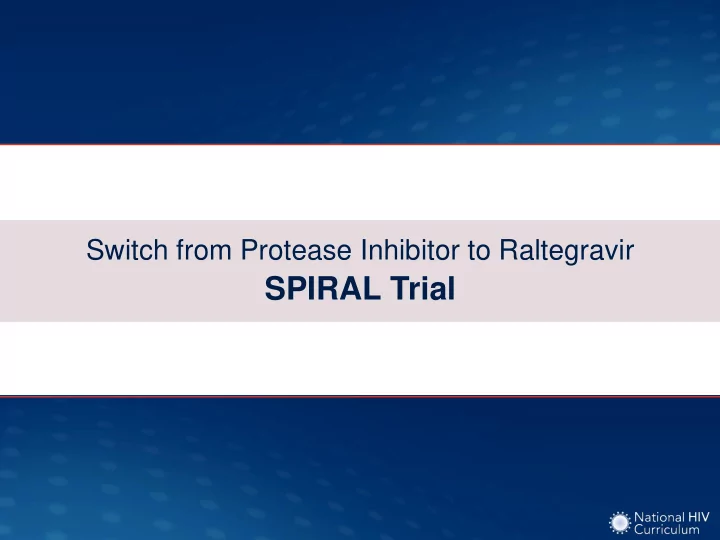 Switch from Protease Inhibitor to Raltegravir
SPIRAL Trial

National HIV Curriculum